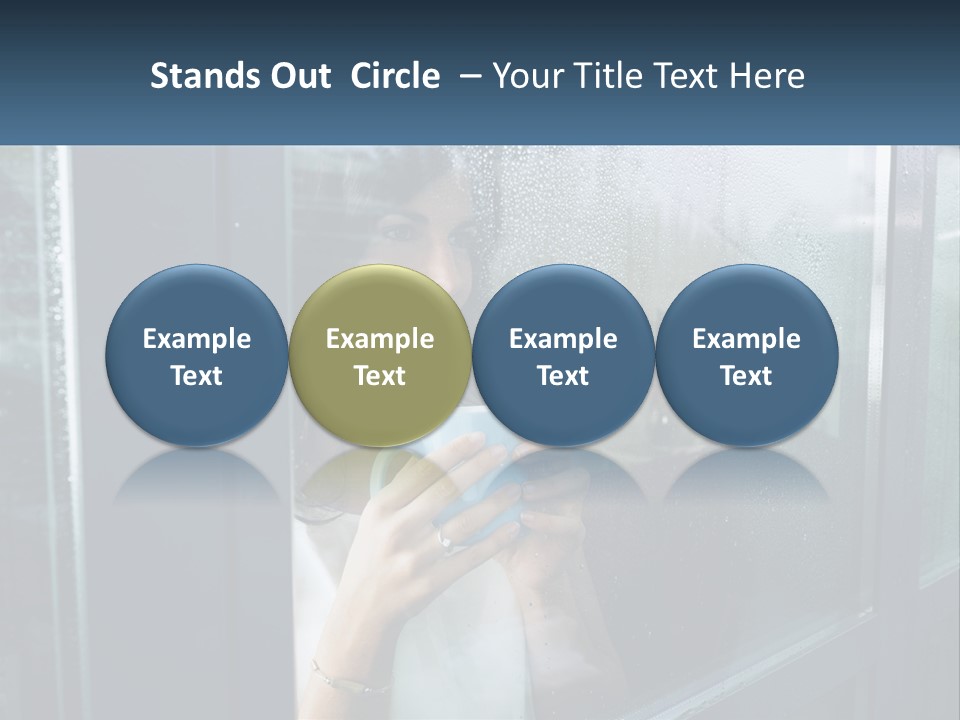 Stands Out Circle – Your Title Text Here

Example Text

Example Text

Example Text

Example Text